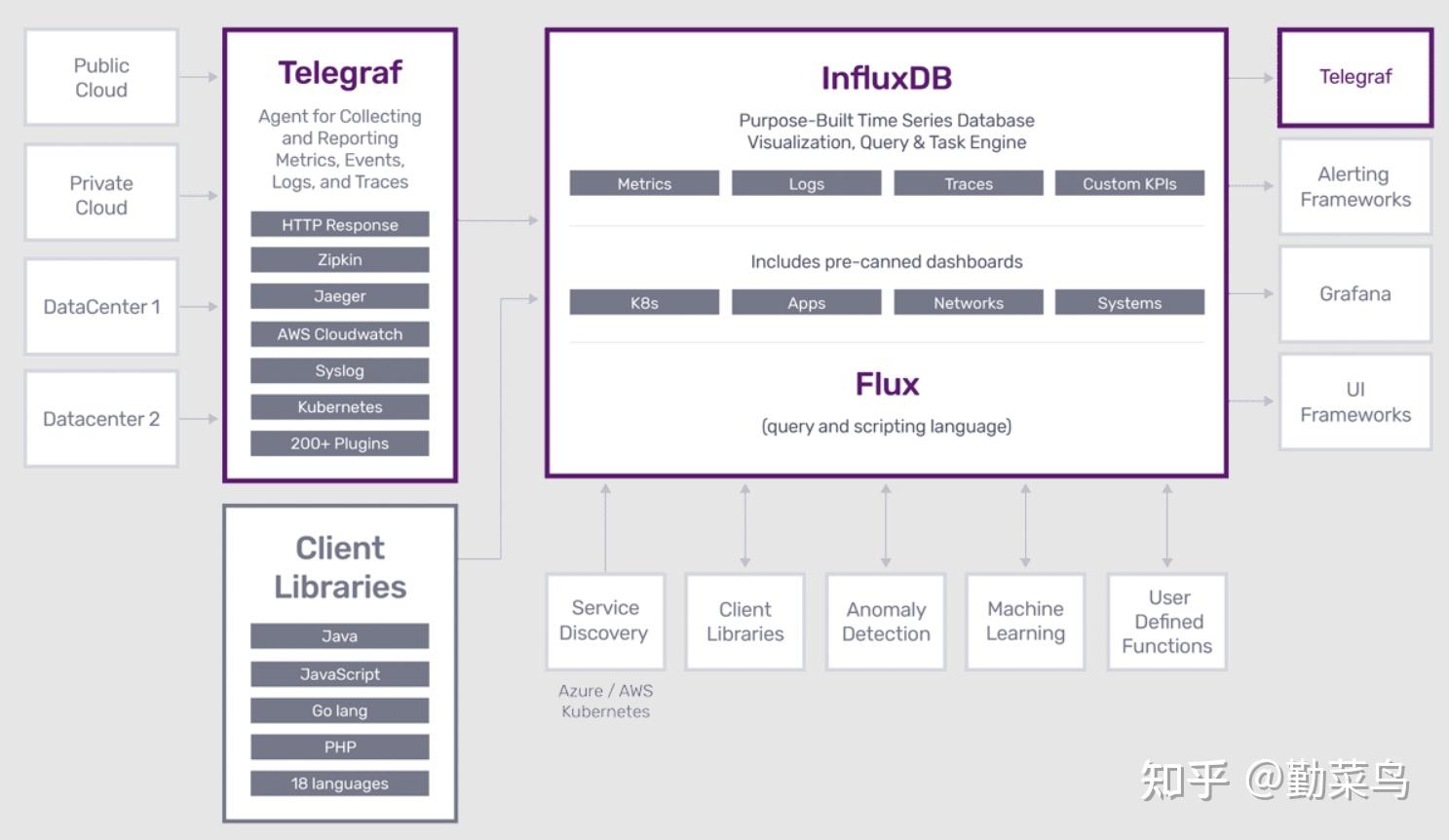 Public Cloud

Private Cloud

DataCenter 1

Datacenter 2

Telegraf

Agent for Collecting and Reporting Metrics, Events, Logs, and Traces

HTTP Response

Zipkin

Jaeger

AWS Cloudwatch

Syslog

Kubernetes

200+ Plugins

Client Libraries

Java

JavaScript

Go lang

PHP

18 languages

InfluxDB

Purpose-Built Time Series Database
Visualization, Query & Task Engine

Metrics

Logs

Traces

Custom KPIs

Includes pre-canned dashboards

K8s

Apps

Networks

Systems

Flux

(query and scripting language)

Service Discovery

Azure / AWS Kubernetes

Client Libraries

Anomaly Detection

Machine Learning

User Defined Functions

Telegraf

Alerting Frameworks

Grafana

UI Frameworks

知乎 @勤菜鸟